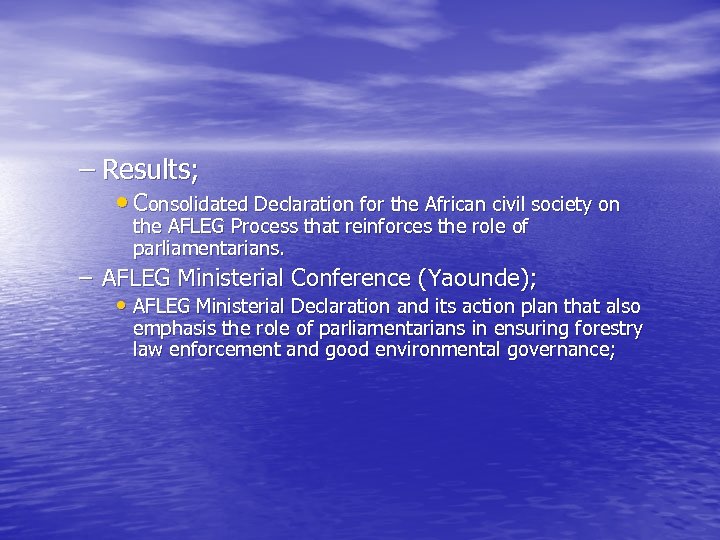 – Results;

• Consolidated Declaration for the African civil society on the AFLEG Process that reinforces the role of parliamentarians.

– AFLEG Ministerial Conference (Yaounde);

• AFLEG Ministerial Declaration and its action plan that also emphasis the role of parliamentarians in ensuring forestry law enforcement and good environmental governance;